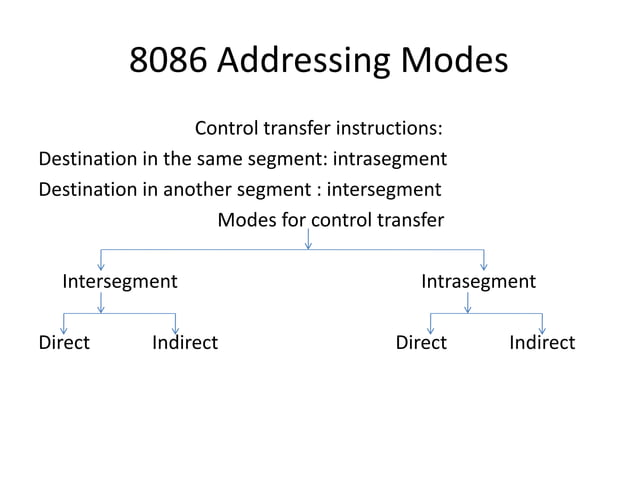 8086 Addressing Modes

Control transfer instructions:

Destination in the same segment: intrasegment

Destination in another segment : intersegment

Modes for control transfer

Intersegment

Intrasegment

Direct

Indirect

Direct

Indirect